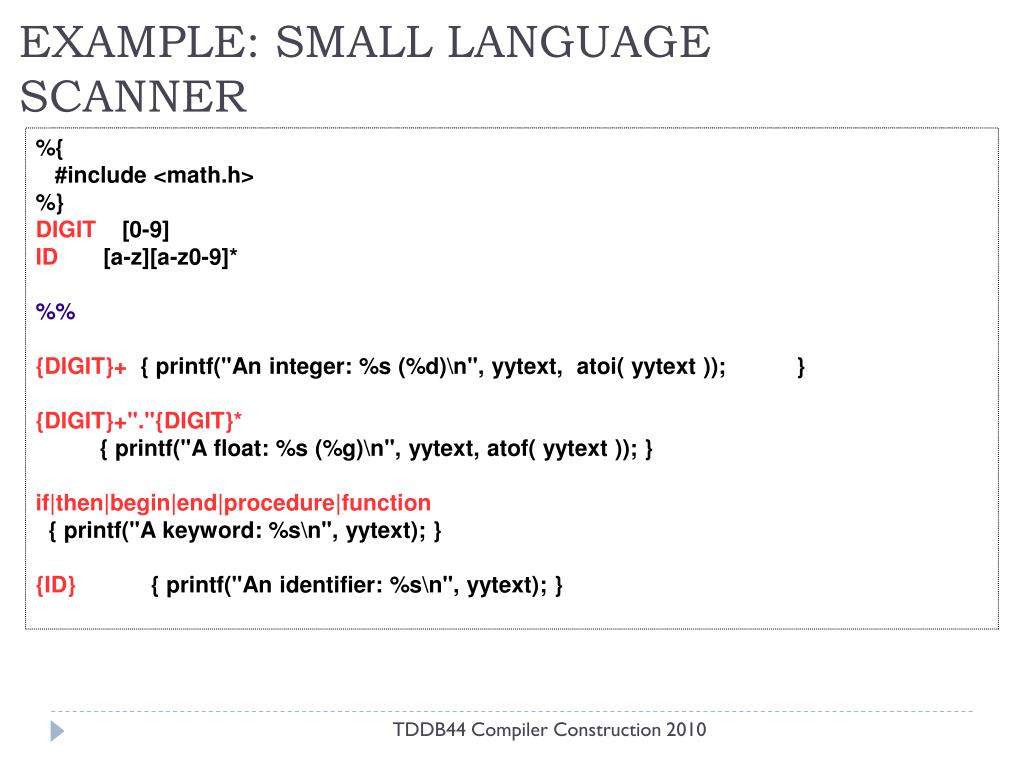 EXAMPLE: SMALL LANGUAGE SCANNER

%{
#include <math.h>
%}
DIGIT [0-9]
ID [a-z][a-z0-9]*

%%

{DIGIT}+ { printf("An integer: %s (%d)\n", yytext, atoi( yytext )); }

{DIGIT}+"."{DIGIT}*
{ printf("A float: %s (%g)\n", yytext, atof( yytext )); }

if|then|begin|end|procedure|function
{ printf("A keyword: %s\n", yytext); }

{ID} { printf("An identifier: %s\n", yytext); }

TDDB44 Compiler Construction 2010